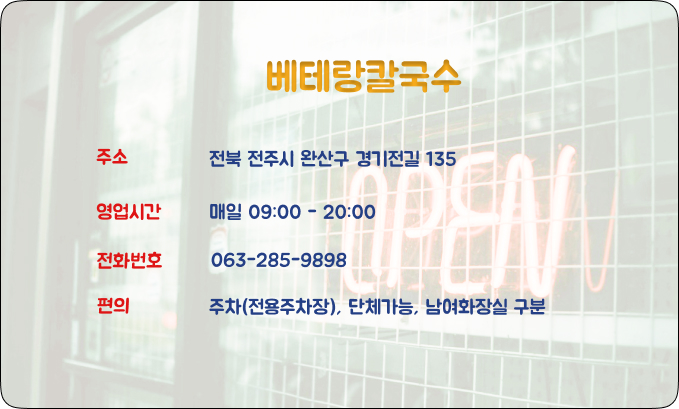 베테랑칼국수

주소 전북 전주시 완산구 경기전길 135

영업시간 매일 09:00 - 20:00

전화번호 063-285-9898

편의 주차(전용주차장), 단체가능, 남여화장실 구분

OPEN